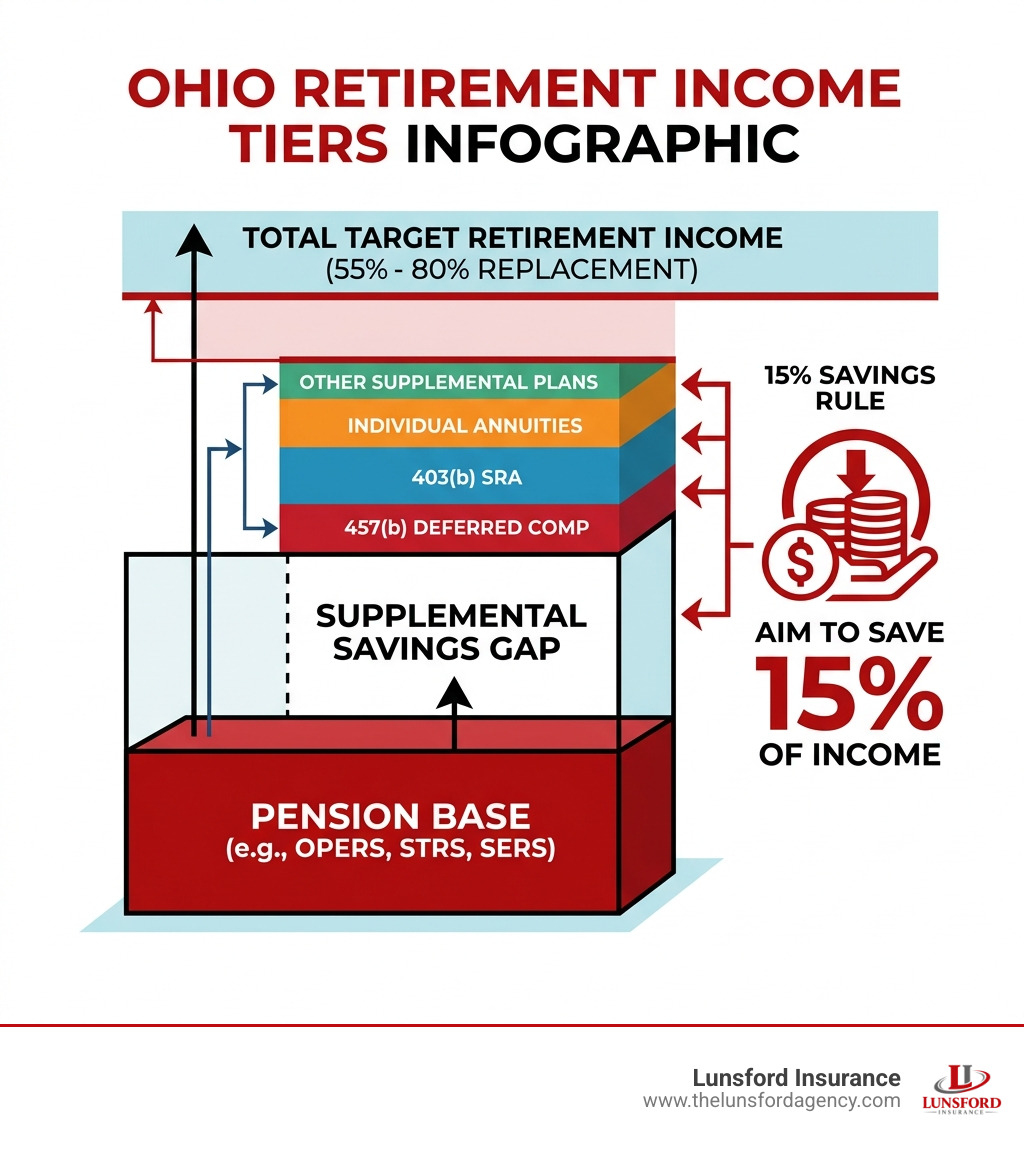 OHIO RETIREMENT INCOME TIERS INFOGRAPHIC

TOTAL TARGET RETIREMENT INCOME
(55% - 80% REPLACEMENT)

OTHER SUPPLEMENTAL PLANS
INDIVIDUAL ANNUITIES
403(b) SRA
457(b) DEFERRED COMP

SUPPLEMENTAL SAVINGS GAP

PENSION BASE
(e.g., OPERS, STRS, SERS)

15% SAVINGS RULE

$

AIM TO SAVE
15%
OF INCOME

Lunsford Insurance
www.thelunsfordagency.com

LUNSFORD
INSURANCE